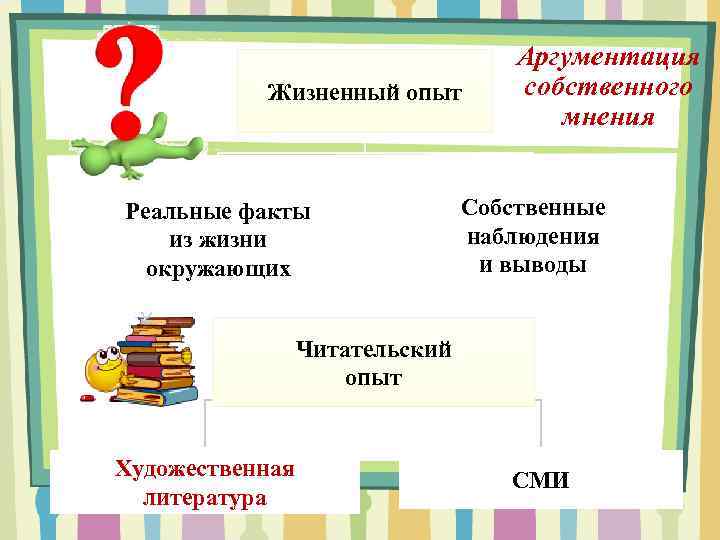 Аргументация собственного мнения

Жизненный опыт

Реальные факты из жизни окружающих

Собственные наблюдения и выводы

Читательский опыт

Художественная литература

СМИ